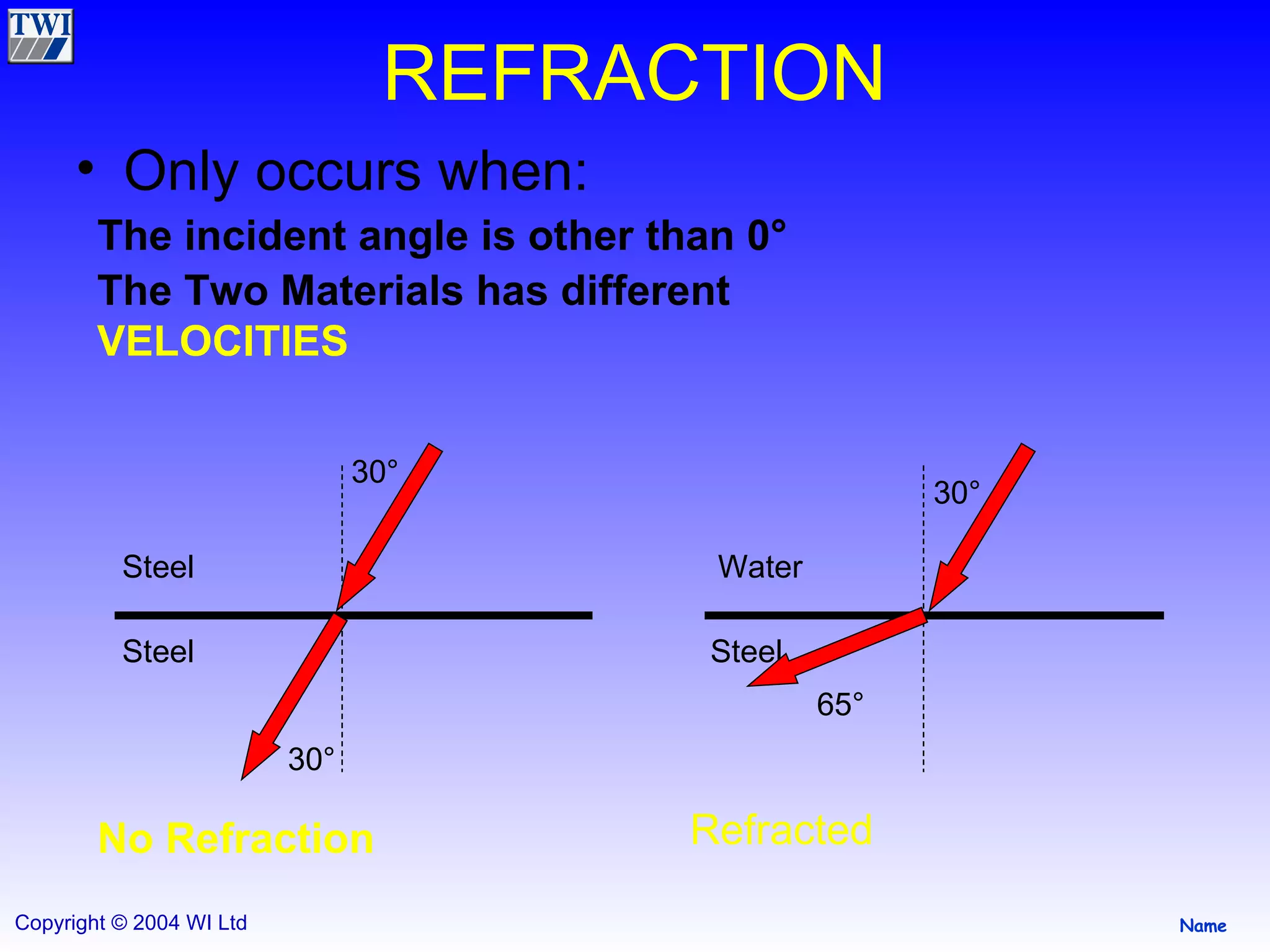 TWI

REFRACTION

• Only occurs when:

The incident angle is other than 0°

The Two Materials has different VELOCITIES

30°

Steel

Steel

30°

No Refraction

30°

Water

Steel

65°

Refracted

Copyright © 2004 WI Ltd

Name